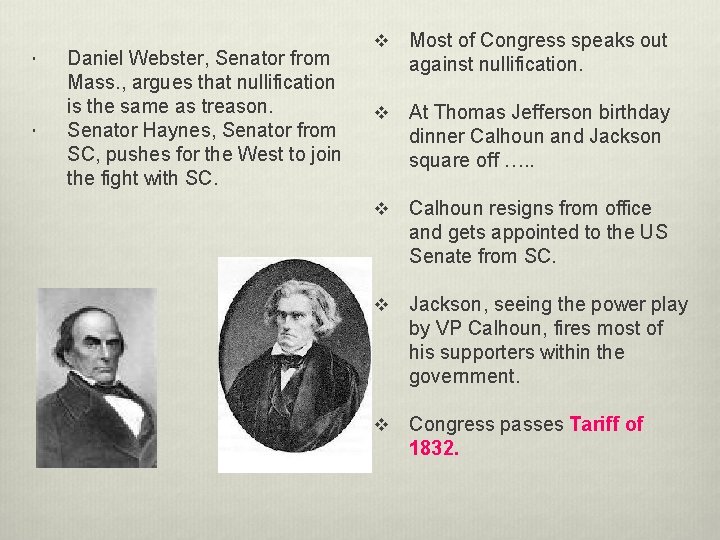 · Daniel Webster, Senator from Mass., argues that nullification is the same as treason.

· Senator Haynes, Senator from SC, pushes for the West to join the fight with SC.

❖ Most of Congress speaks out against nullification.

❖ At Thomas Jefferson birthday dinner Calhoun and Jackson square off …..

❖ Calhoun resigns from office and gets appointed to the US Senate from SC.

❖ Jackson, seeing the power play by VP Calhoun, fires most of his supporters within the government.

❖ Congress passes Tariff of 1832.